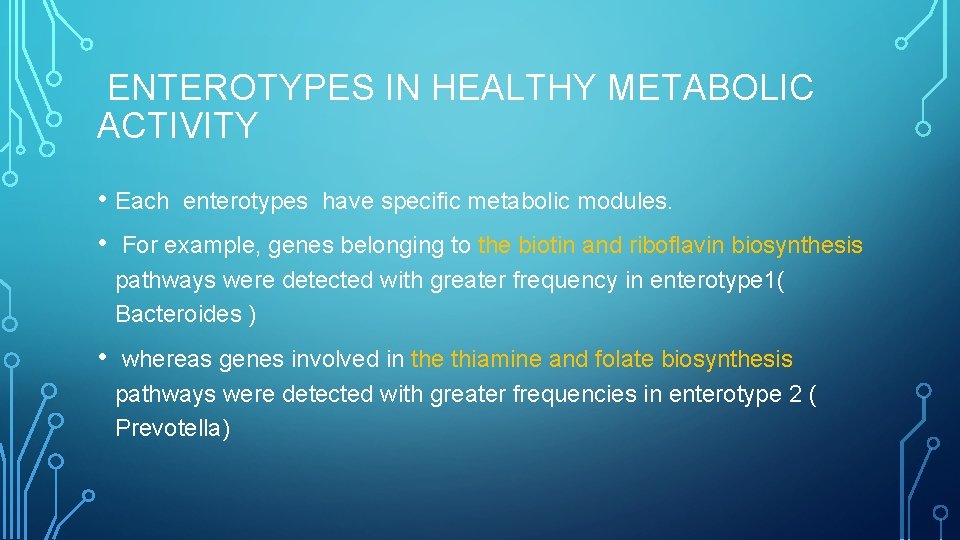 ENTEROTYPES IN HEALTHY METABOLIC ACTIVITY

• Each enterotypes have specific metabolic modules.

• For example, genes belonging to the biotin and riboflavin biosynthesis pathways were detected with greater frequency in enterotype1( Bacteroides )

• whereas genes involved in the thiamine and folate biosynthesis pathways were detected with greater frequencies in enterotype 2 ( Prevotella)